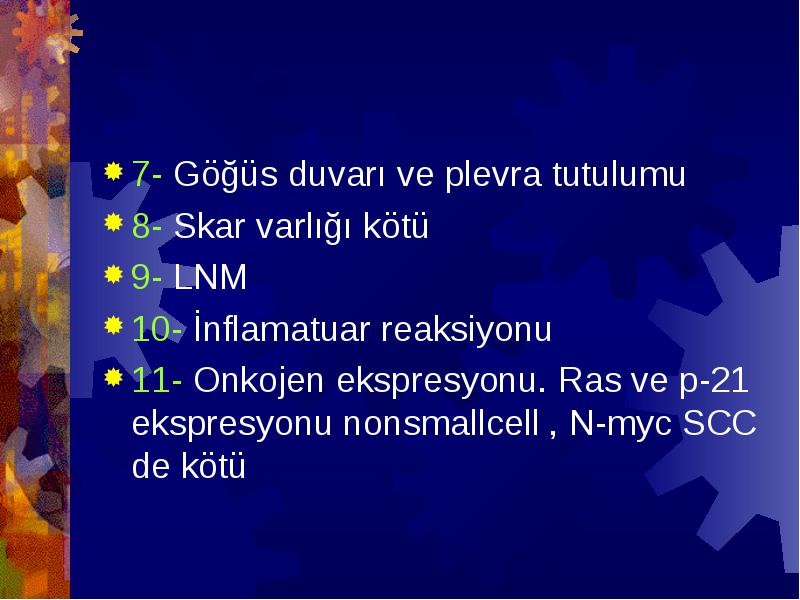 7- Göğüs duvarı ve plevra tutulumu

8- Skar varlığı kötü

9- LNM

10- İnflamatuar reaksiyonu

11- Onkojen ekspresyonu. Ras ve p-21 ekspresyonu nonsmallcell , N-myc SCC de kötü